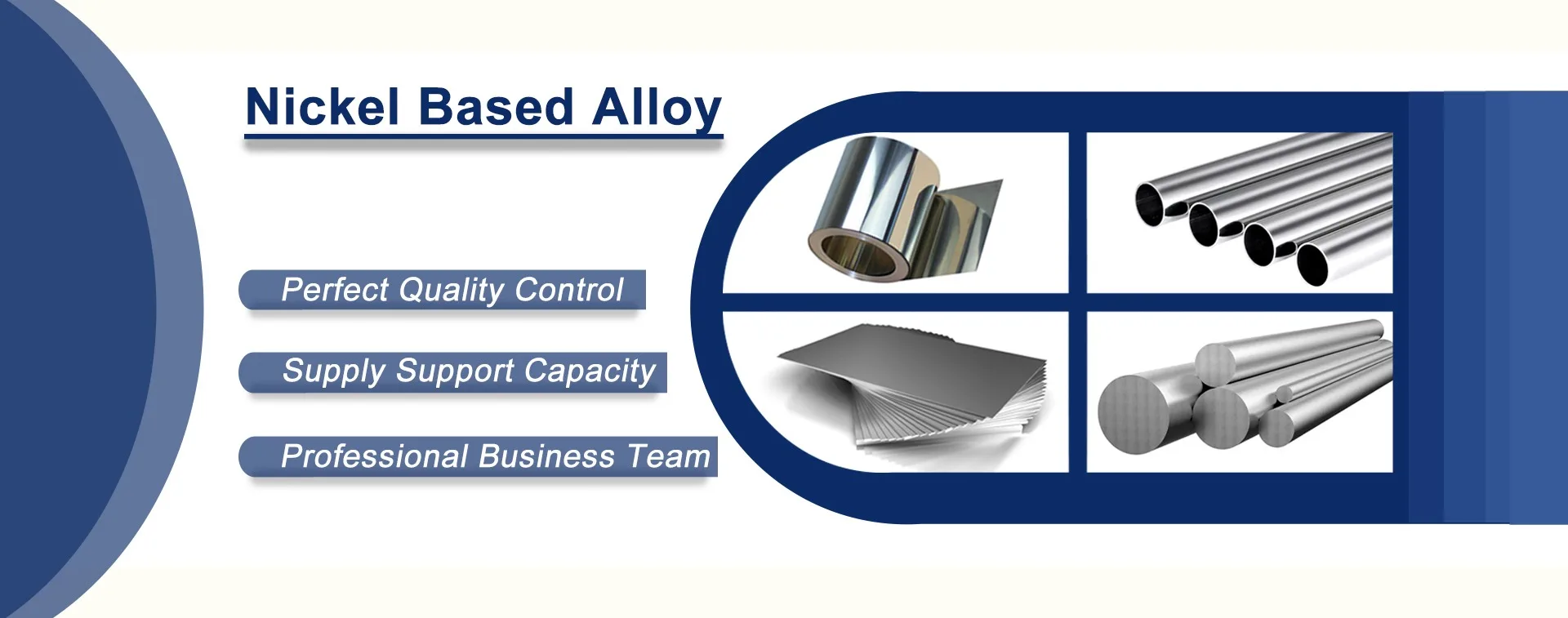 Nickel Based Alloy

Perfect Quality Control

Supply Support Capacity

Professional Business Team